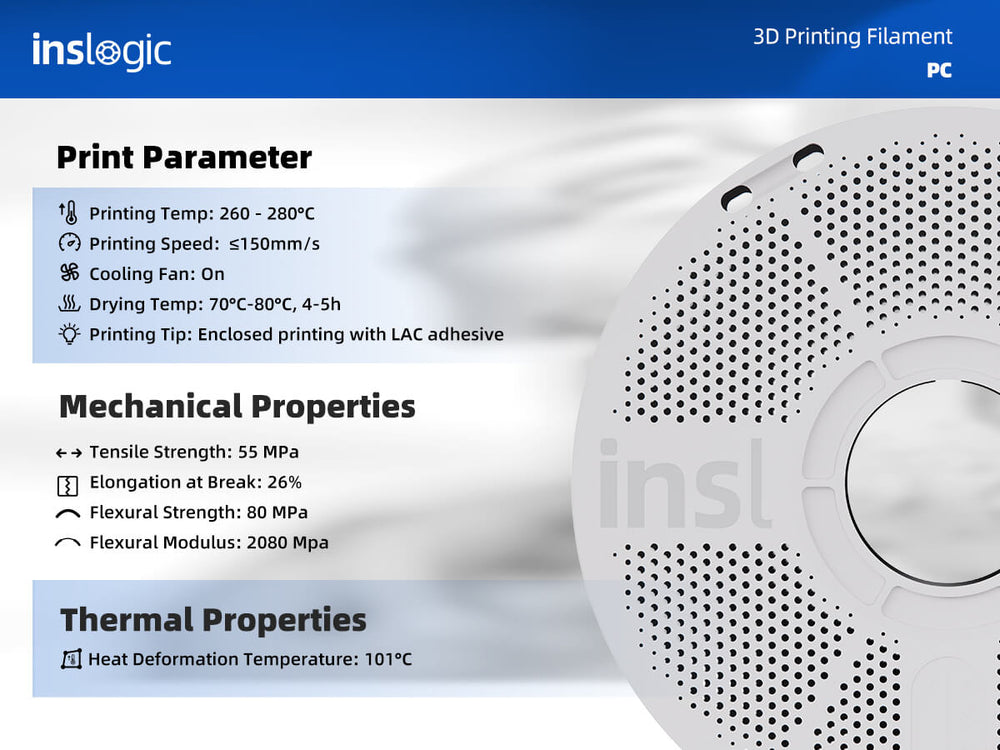 inslogic

3D Printing Filament
PC

Print Parameter

Printing Temp: 260 - 280°C
Printing Speed: ≤150mm/s
Cooling Fan: On
Drying Temp: 70°C-80°C, 4-5h
Printing Tip: Enclosed printing with LAC adhesive

Mechanical Properties

Tensile Strength: 55 MPa
Elongation at Break: 26%
Flexural Strength: 80 MPa
Flexural Modulus: 2080 Mpa

Thermal Properties

Heat Deformation Temperature: 101°C

insl